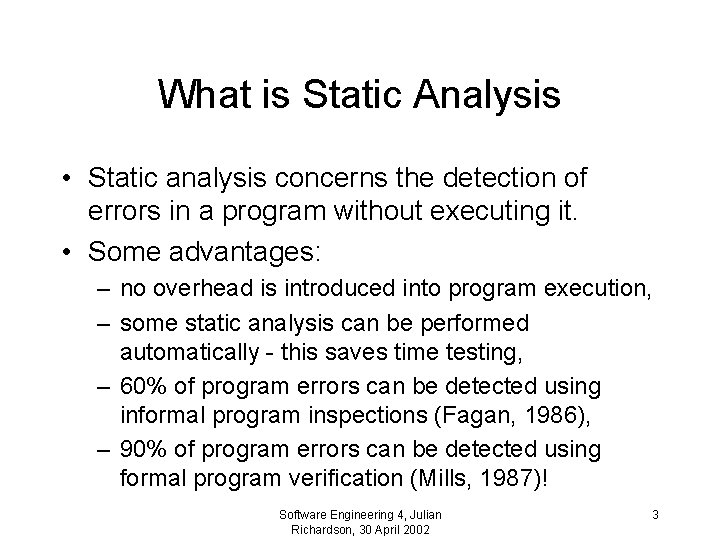 What is Static Analysis

• Static analysis concerns the detection of errors in a program without executing it.

• Some advantages:

– no overhead is introduced into program execution,

– some static analysis can be performed automatically - this saves time testing,

– 60% of program errors can be detected using informal program inspections (Fagan, 1986),

– 90% of program errors can be detected using formal program verification (Mills, 1987)!

Software Engineering 4, Julian Richardson, 30 April 2002

3